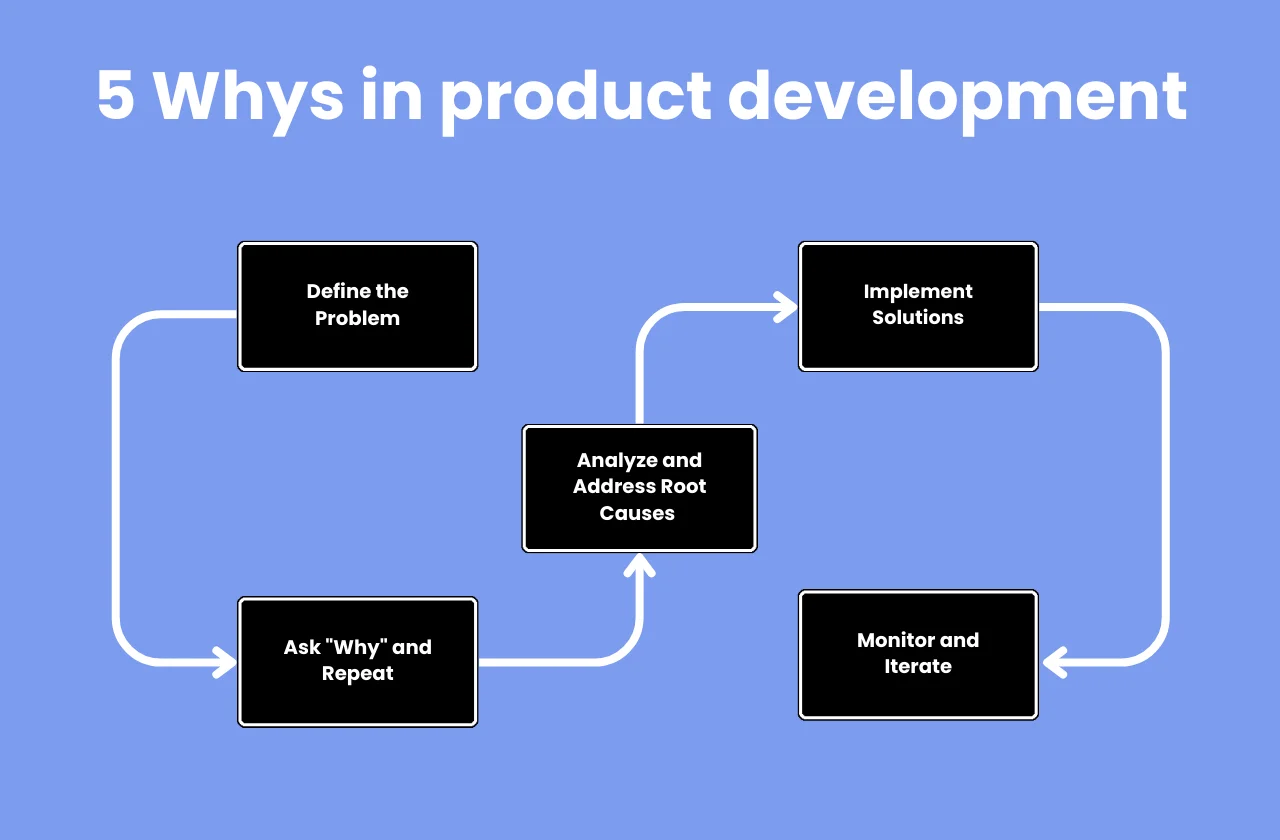 5 Whys in product development

Define the Problem

Ask "Why" and Repeat

Analyze and Address Root Causes

Implement Solutions

Monitor and Iterate